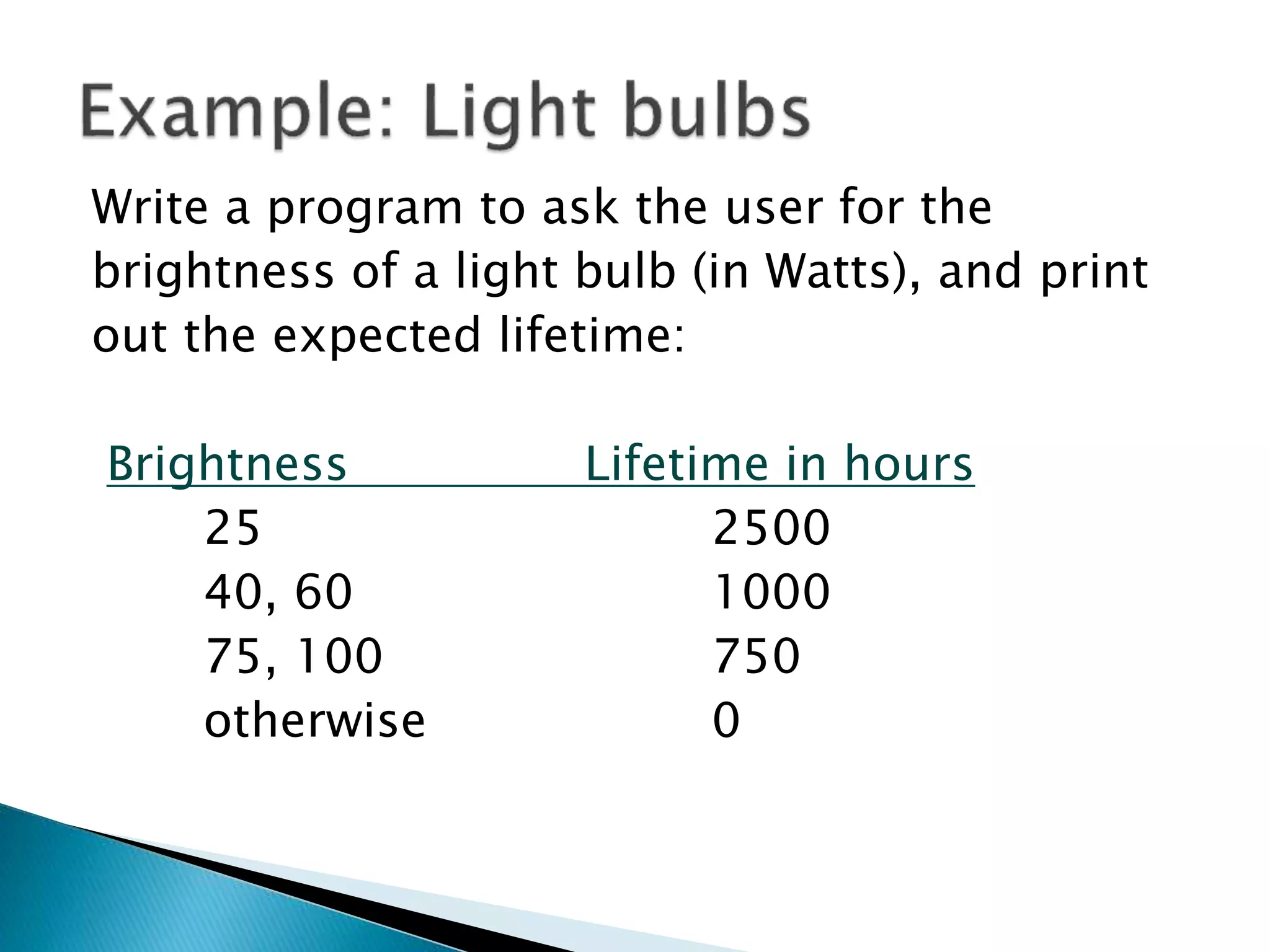 Example: Light bulbs

Write a program to ask the user for the brightness of a light bulb (in Watts), and print out the expected lifetime:

| Brightness | Lifetime in hours |
|---|---|
| 25 | 2500 |
| 40, 60 | 1000 |
| 75, 100 | 750 |
| otherwise | 0 |